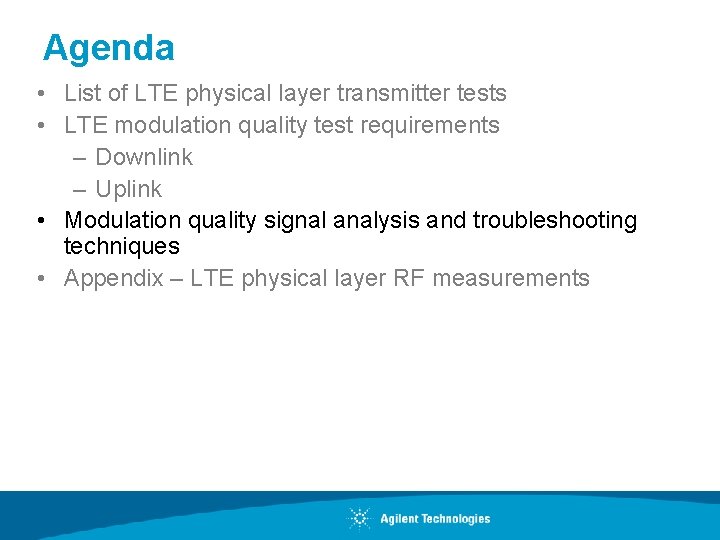 Agenda

• List of LTE physical layer transmitter tests
• LTE modulation quality test requirements
– Downlink
– Uplink
• Modulation quality signal analysis and troubleshooting techniques
• Appendix – LTE physical layer RF measurements

Agilent Technologies